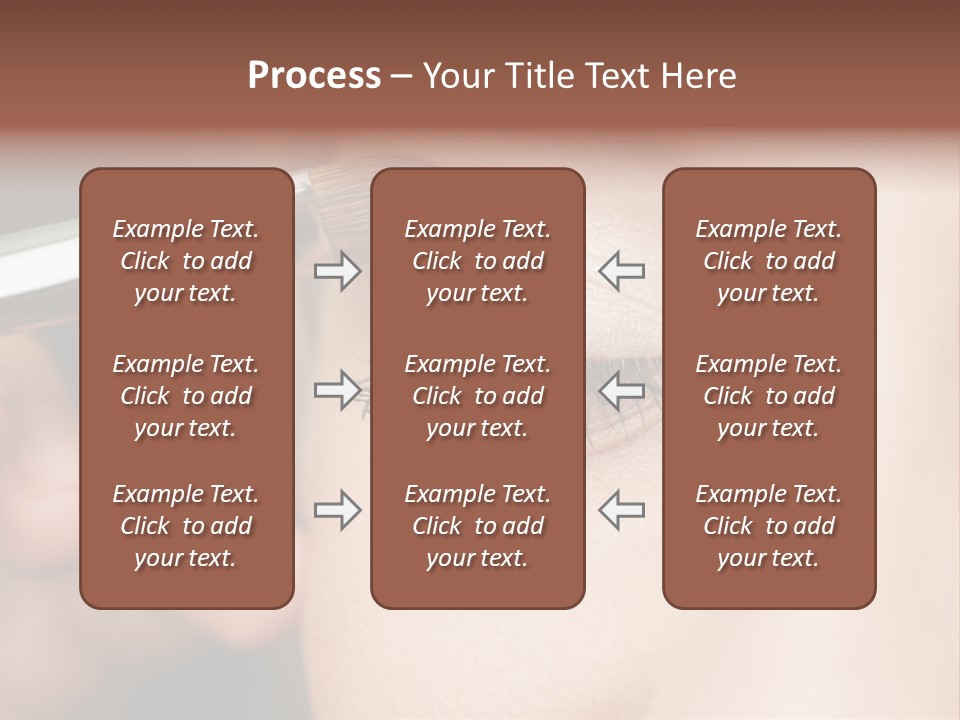 Process – Your Title Text Here

Example Text. Click to add your text.

Example Text. Click to add your text.

Example Text. Click to add your text.

Example Text. Click to add your text.

Example Text. Click to add your text.

Example Text. Click to add your text.

Example Text. Click to add your text.

Example Text. Click to add your text.

Example Text. Click to add your text.